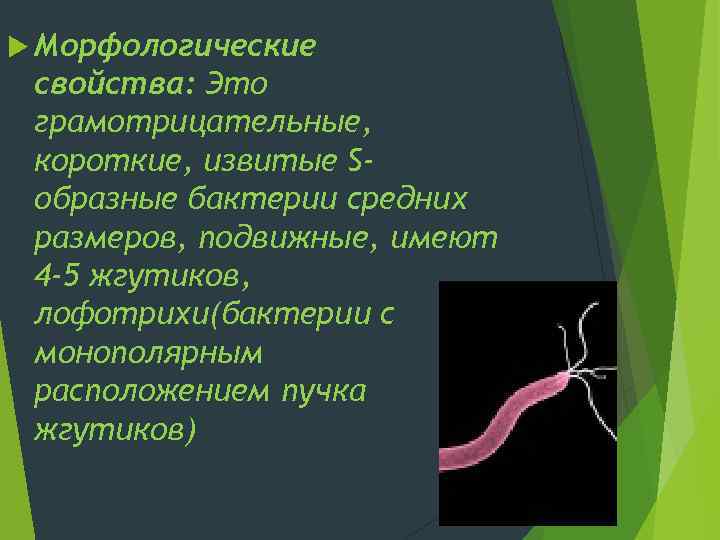 Морфологические свойства: Это грамотрицательные, короткие, извитые S-образные бактерии средних размеров, подвижные, имеют 4-5 жгутиков, лофотрихи(бактерии с монополярным расположением пучка жгутиков)